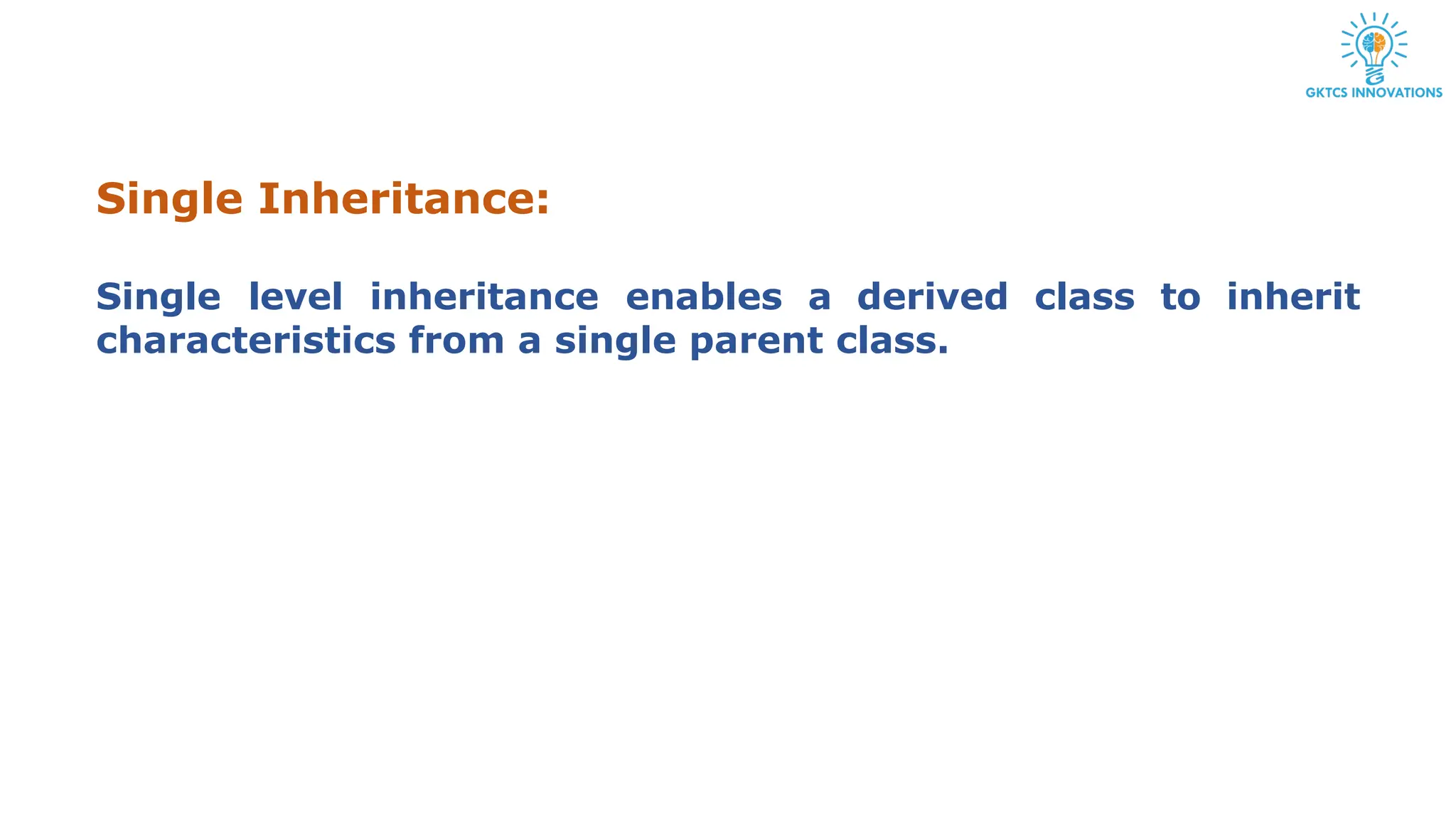 GKTCS INNOVATIONS

Single Inheritance:

Single level inheritance enables a derived class to inherit characteristics from a single parent class.